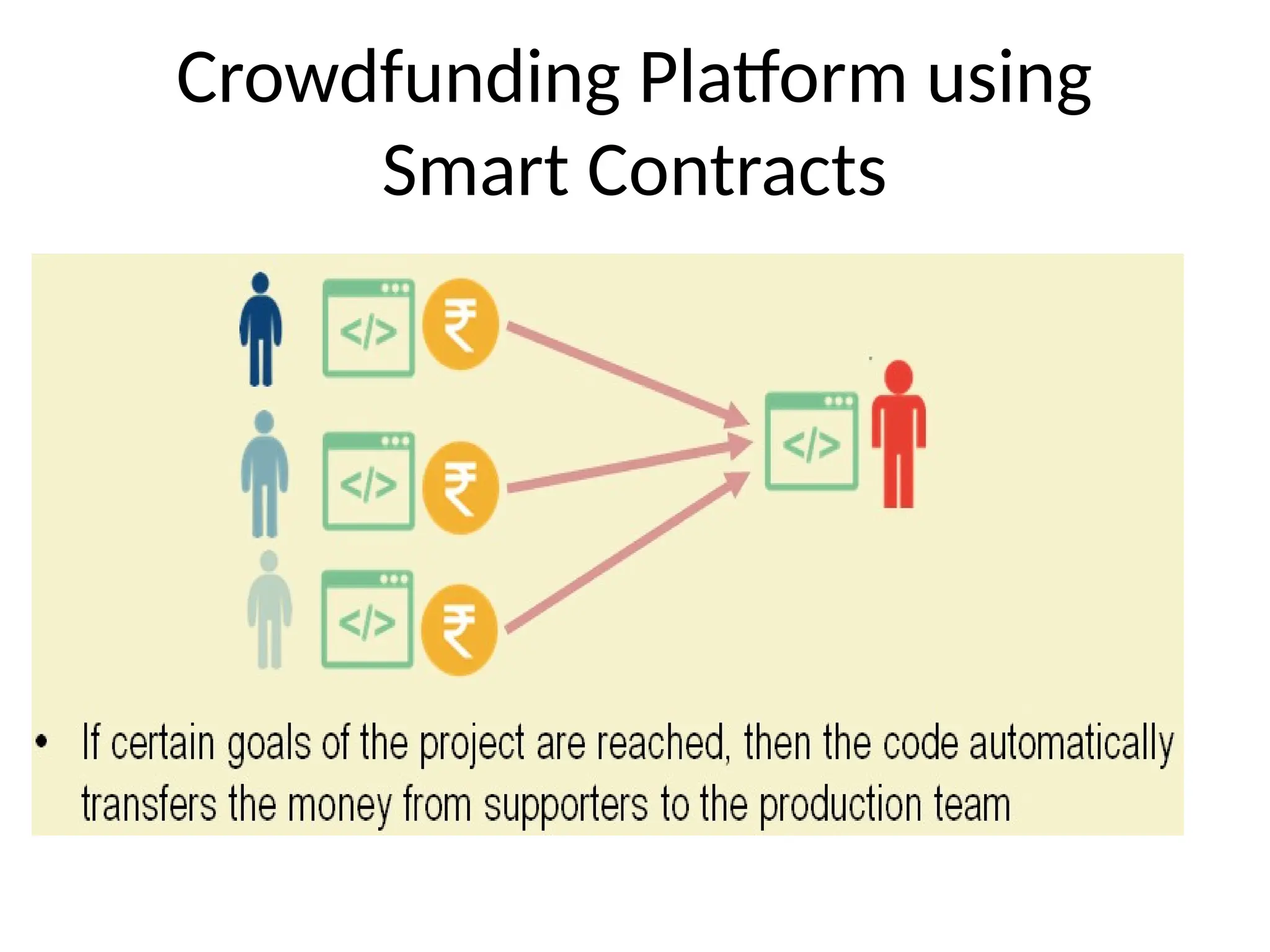 Crowdfunding Platform using Smart Contracts

</>
₹
</>
₹
</>
₹
</>

• If certain goals of the project are reached, then the code automatically transfers the money from supporters to the production team